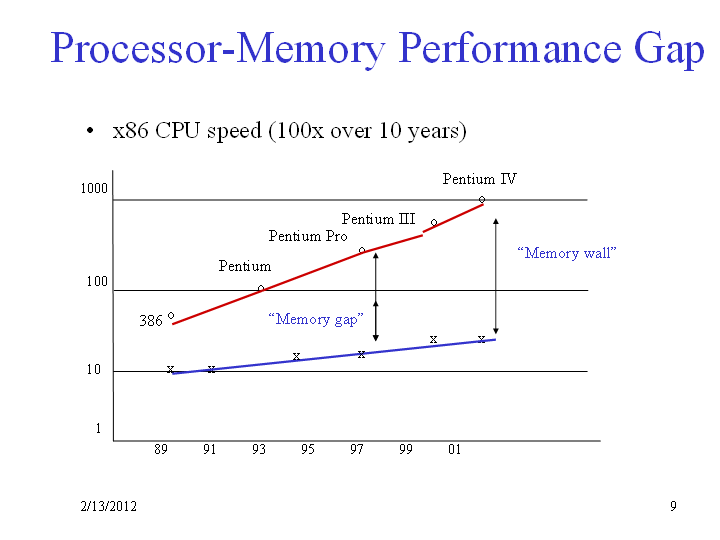 Processor-Memory Performance Gap

• x86 CPU speed (100x over 10 years)

1000
100
10
1

Pentium IV
Pentium III
Pentium Pro
Pentium
386

"Memory wall"
"Memory gap"

x x x x x x

89 91 93 95 97 99 01

2/13/2012

9